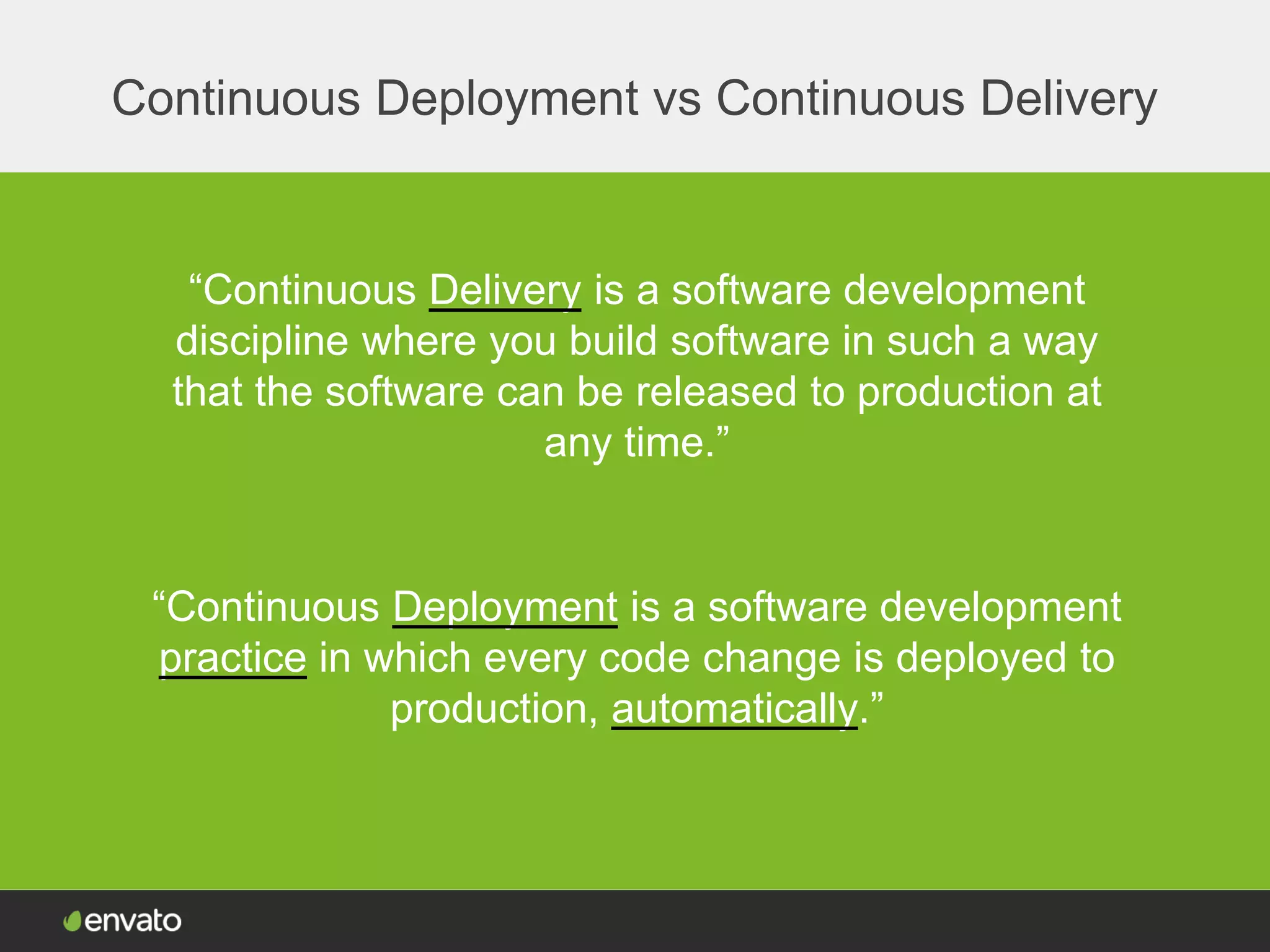 Continuous Deployment vs Continuous Delivery

“Continuous Delivery is a software development discipline where you build software in such a way that the software can be released to production at any time.”

“Continuous Deployment is a software development practice in which every code change is deployed to production, automatically.”

envato